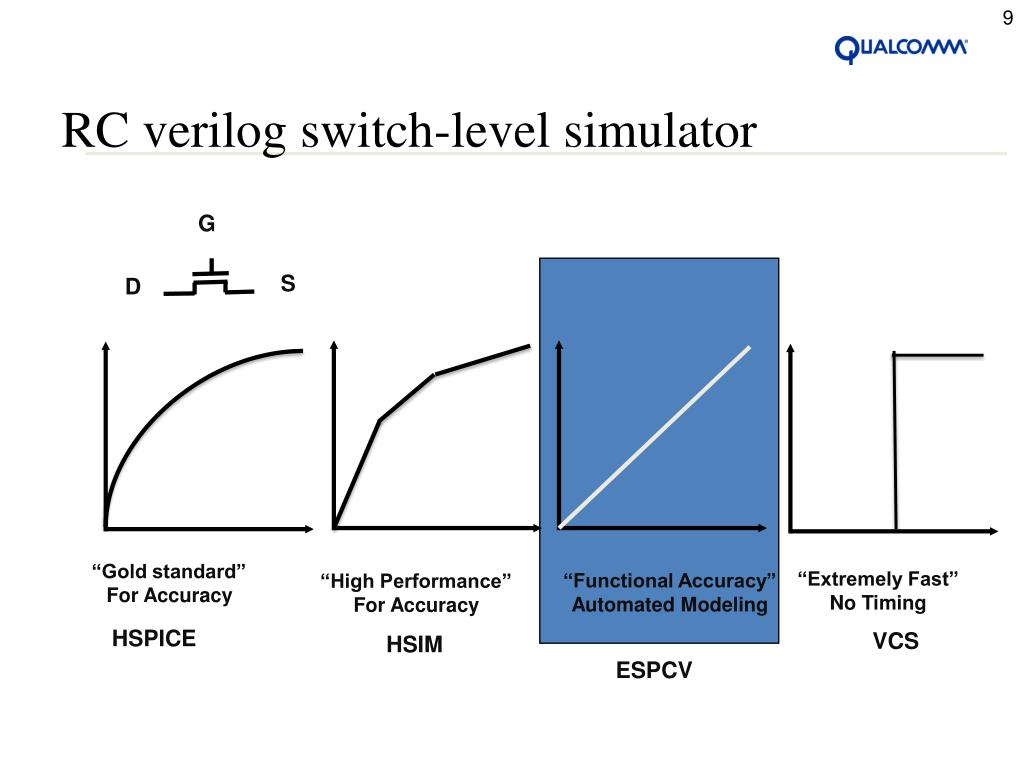 9

QUALCOMM

RC verilog switch-level simulator

G

D

S

“Gold standard” For Accuracy

HSPICE

“High Performance” For Accuracy

HSIM

“Functional Accuracy” Automated Modeling

ESPCV

“Extremely Fast” No Timing

VCS